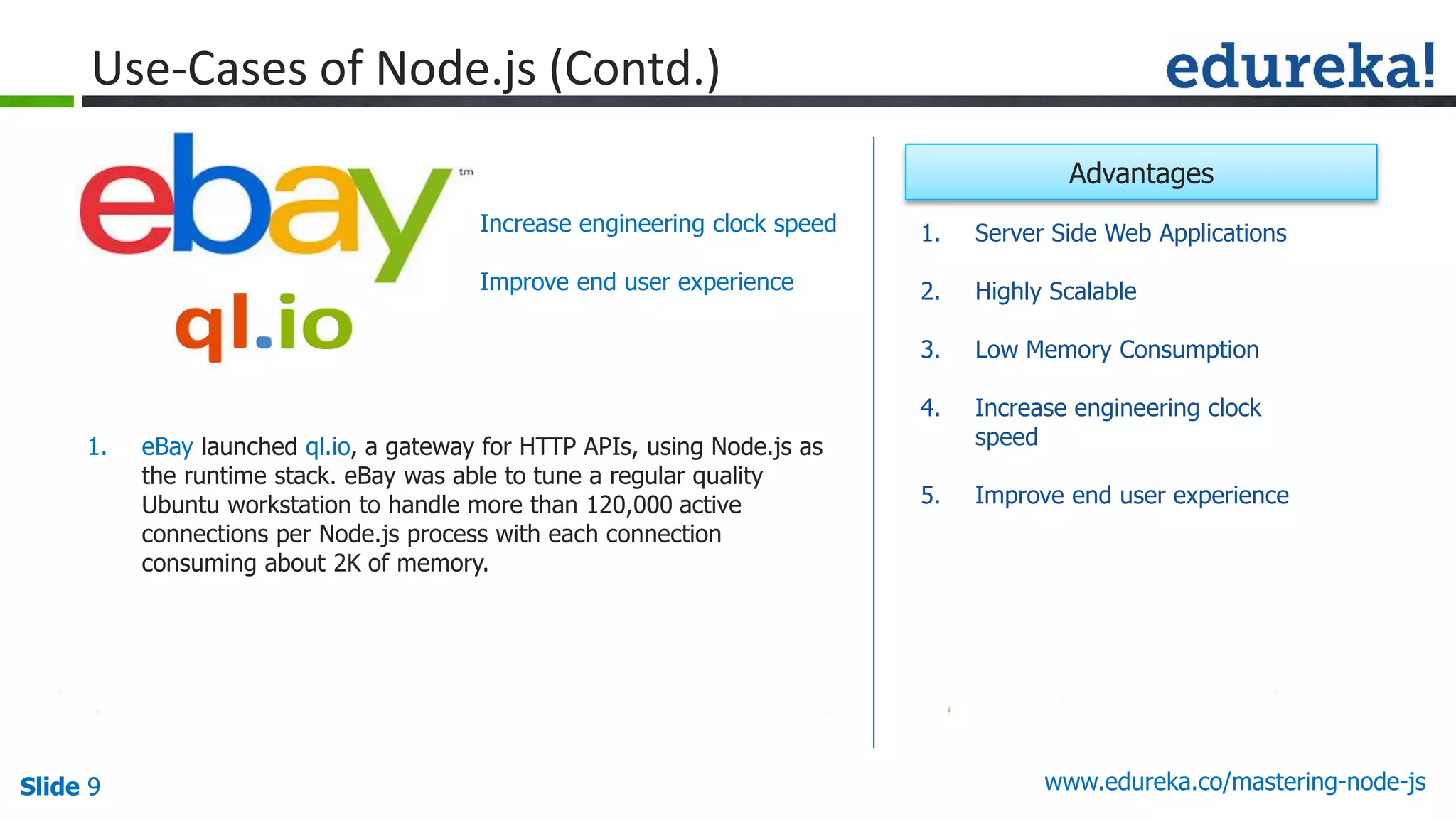 Use-Cases of Node.js (Contd.)

edureka!

ebay tm

ql.io

Increase engineering clock speed

Improve end user experience

1. eBay launched ql.io, a gateway for HTTP APIs, using Node.js as the runtime stack. eBay was able to tune a regular quality Ubuntu workstation to handle more than 120,000 active connections per Node.js process with each connection consuming about 2K of memory.

Advantages

1. Server Side Web Applications

2. Highly Scalable

3. Low Memory Consumption

4. Increase engineering clock speed

5. Improve end user experience

Slide 9

www.edureka.co/mastering-node-js